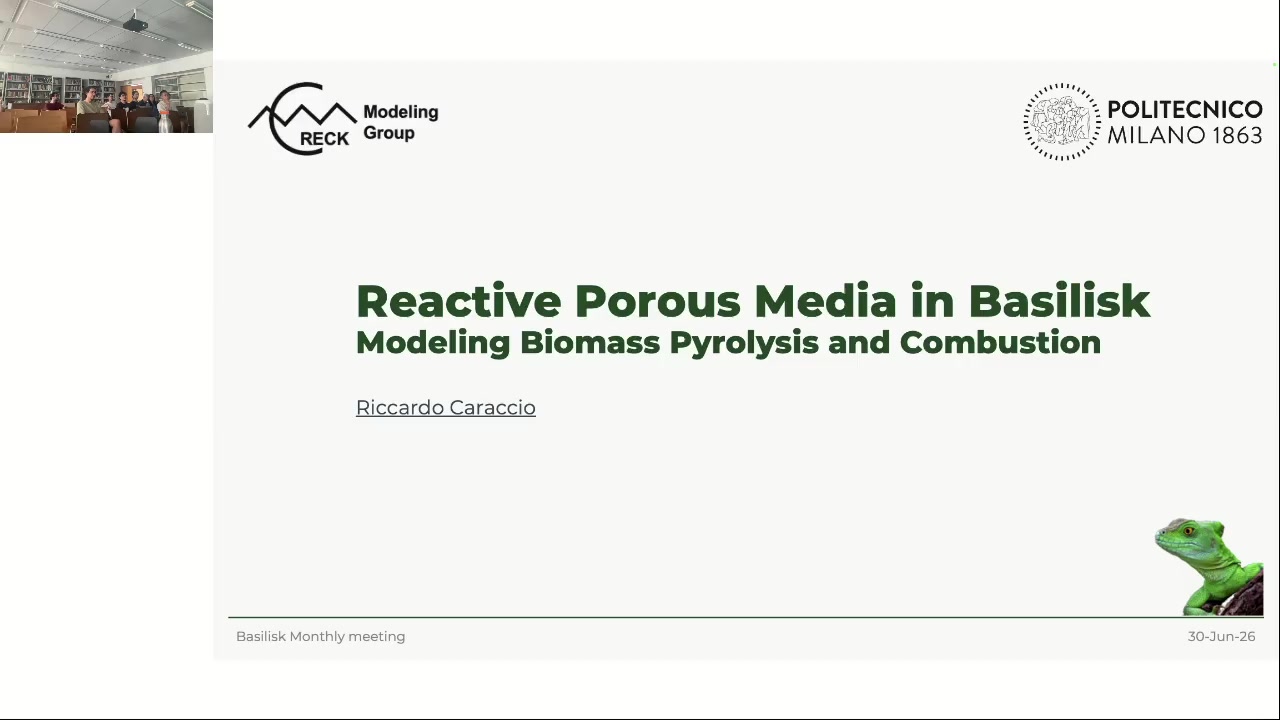 CRECK Modeling Group

POLITECNICO MILANO 1863

Reactive Porous Media in Basilisk
Modeling Biomass Pyrolysis and Combustion

Riccardo Caraccio

Basilisk Monthly meeting

30-Jun-26